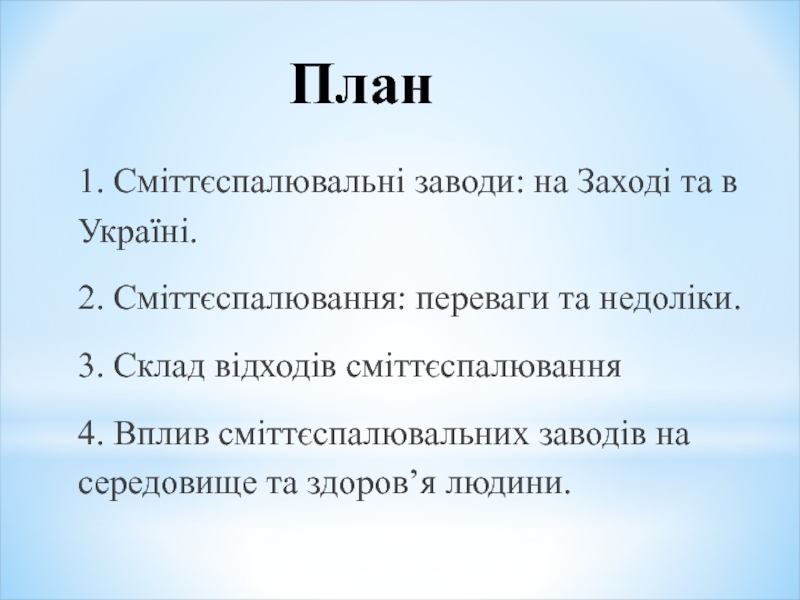 План

1. Сміттєспалювальні заводи: на Заході та в Україні.

2. Сміттєспалювання: переваги та недоліки.

3. Склад відходів сміттєспалювання

4. Вплив сміттєспалювальних заводів на середовище та здоров’я людини.